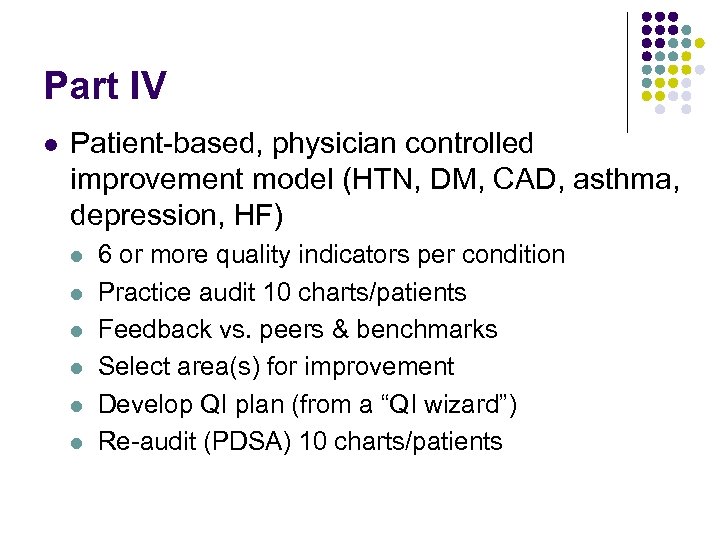 Part IV

- Patient-based, physician controlled improvement model (HTN, DM, CAD, asthma, depression, HF)
  - 6 or more quality indicators per condition
  - Practice audit 10 charts/patients
  - Feedback vs. peers & benchmarks
  - Select area(s) for improvement
  - Develop QI plan (from a “QI wizard”)
  - Re-audit (PDSA) 10 charts/patients